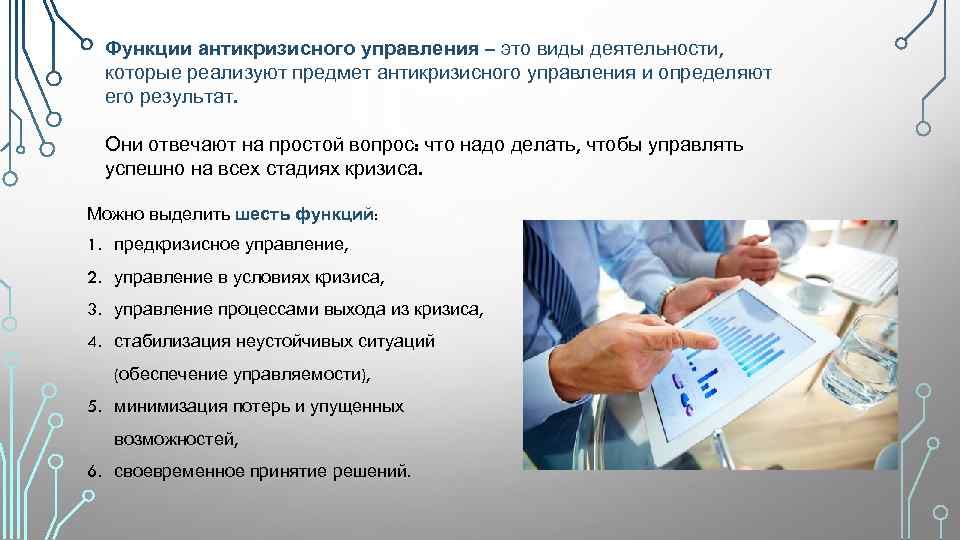 Функции антикризисного управления – это виды деятельности, которые реализуют предмет антикризисного управления и определяют его результат.

Они отвечают на простой вопрос: что надо делать, чтобы управлять успешно на всех стадиях кризиса.

Можно выделить шесть функций:

1. предкризисное управление,
2. управление в условиях кризиса,
3. управление процессами выхода из кризиса,
4. стабилизация неустойчивых ситуаций (обеспечение управляемости),
5. минимизация потерь и упущенных возможностей,
6. своевременное принятие решений.